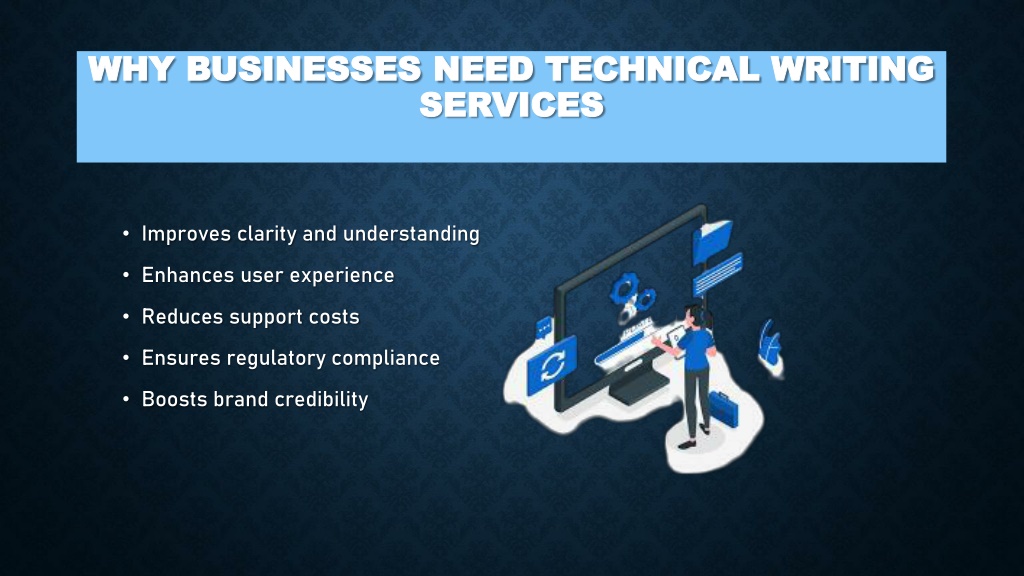 WHY BUSINESSES NEED TECHNICAL WRITING SERVICES

• Improves clarity and understanding
• Enhances user experience
• Reduces support costs
• Ensures regulatory compliance
• Boosts brand credibility